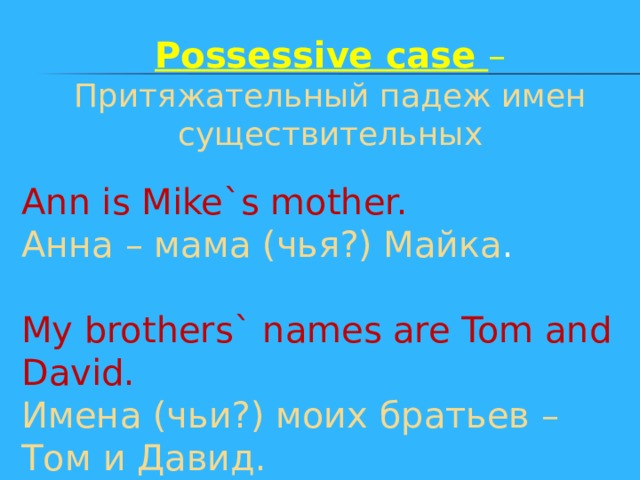 Possessive case – Притяжательный падеж имен существительных

Ann is Mike`s mother.
Анна – мама (чья?) Майка.

My brothers` names are Tom and David.
Имена (чьи?) моих братьев – Том и Давид.